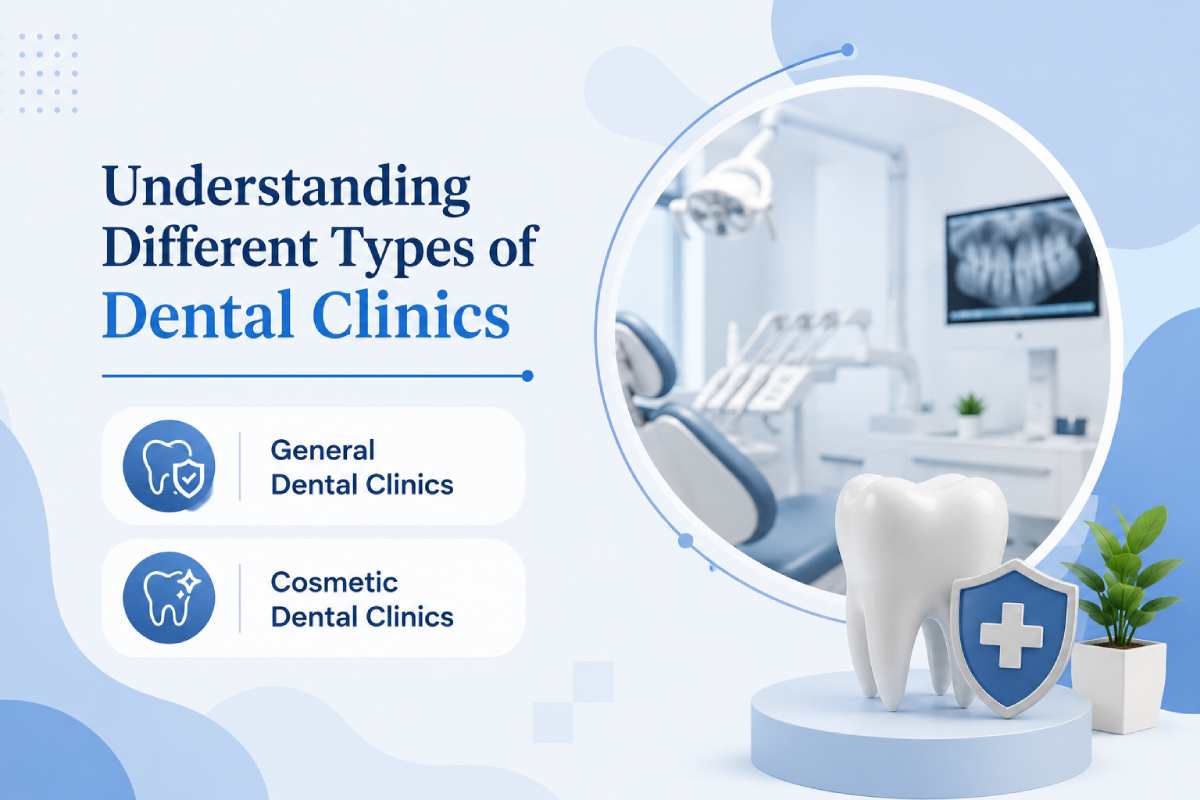 Understanding Different Types of Dental Clinics

General Dental Clinics

Cosmetic Dental Clinics